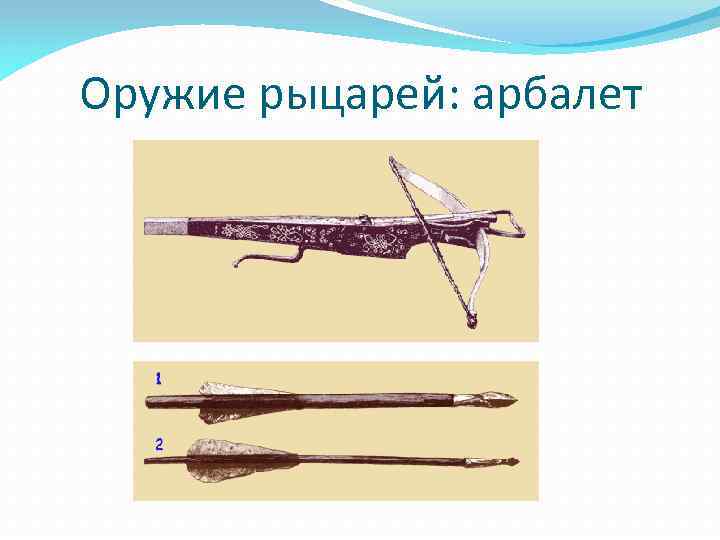 Оружие рыцарей: арбалет

1

2